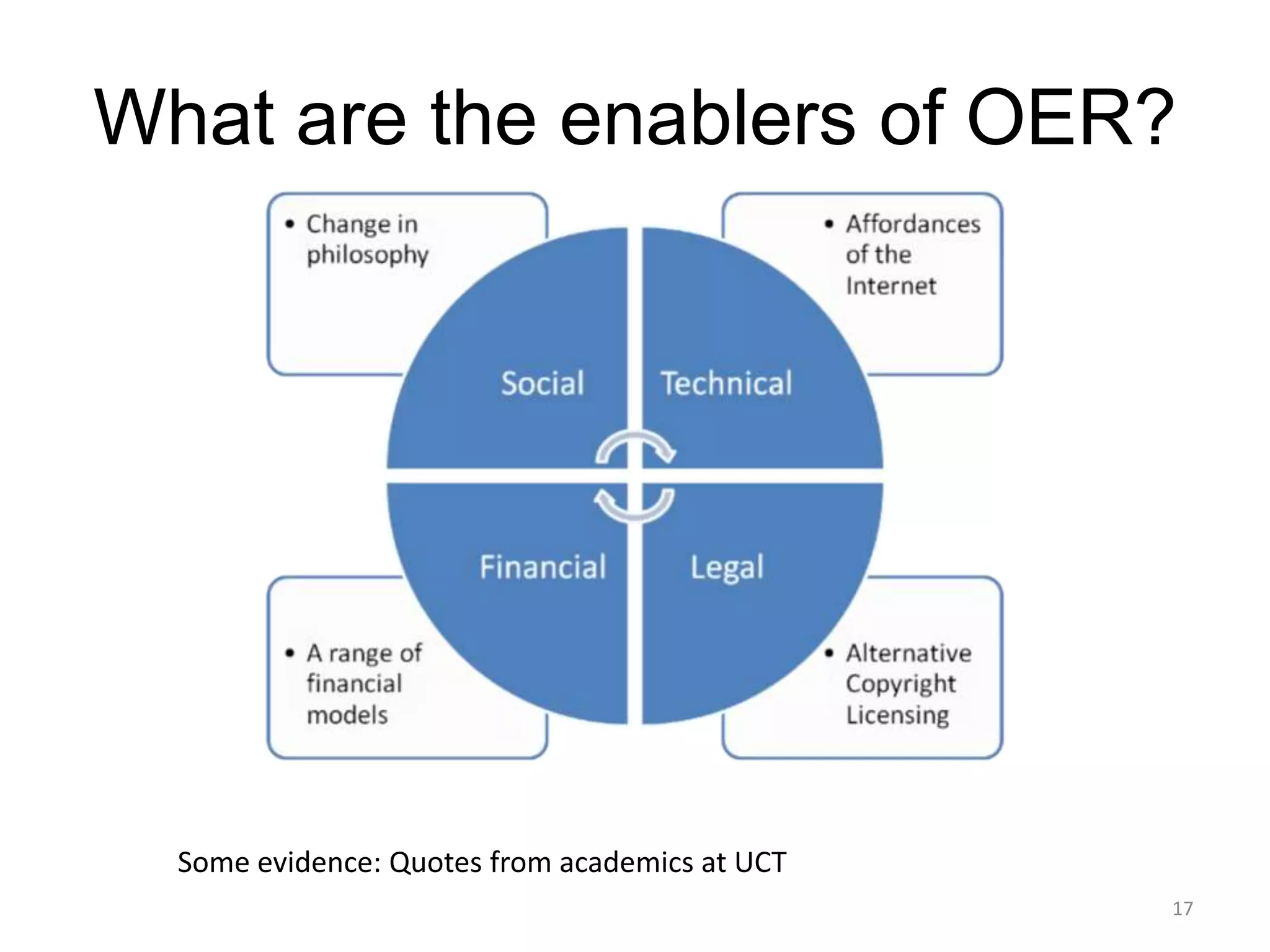 What are the enablers of OER?

• Change in philosophy

• Affordances of the Internet

Social

Technical

Financial

Legal

• A range of financial models

• Alternative Copyright Licensing

Some evidence: Quotes from academics at UCT

17